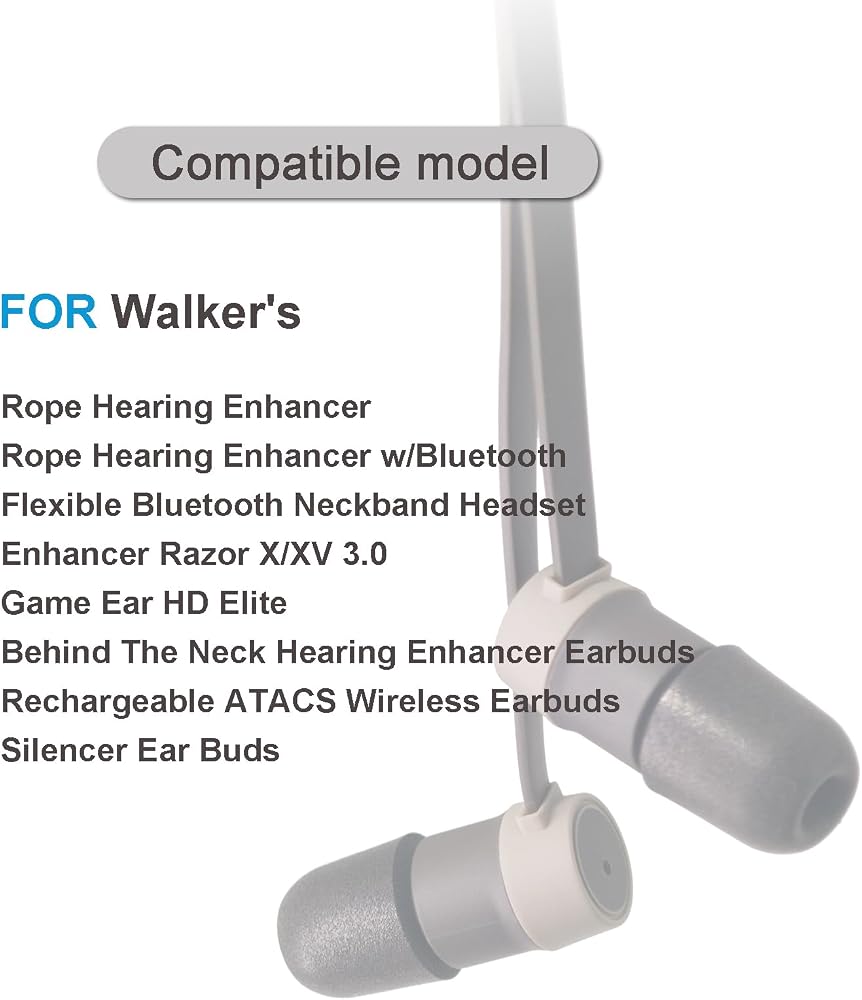 Compatible model

FOR Walker's

Rope Hearing Enhancer
Rope Hearing Enhancer w/Bluetooth
Flexible Bluetooth Neckband Headset
Enhancer Razor X/XV 3.0
Game Ear HD Elite
Behind The Neck Hearing Enhancer Earbuds
Rechargeable ATACS Wireless Earbuds
Silencer Ear Buds